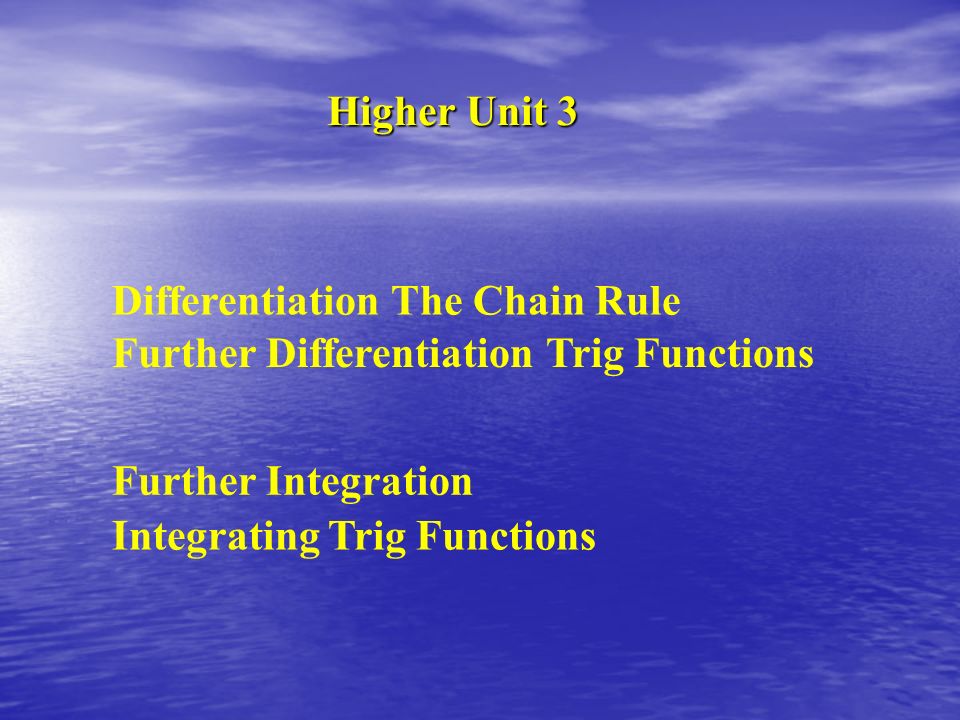 Higher Unit 3

Differentiation The Chain Rule
Further Differentiation Trig Functions

Further Integration
Integrating Trig Functions